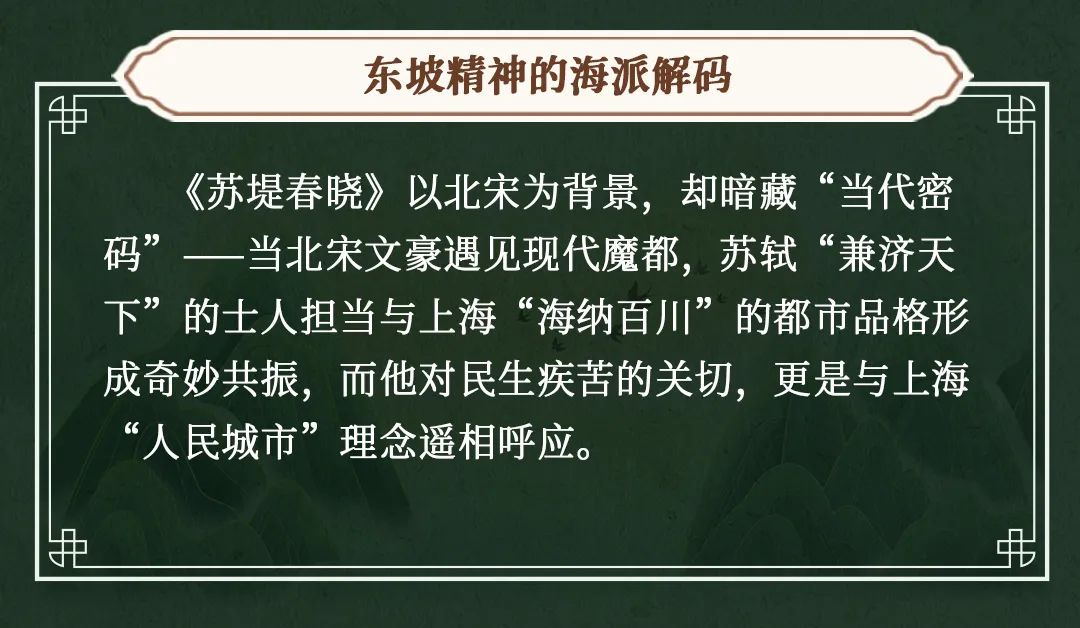 东坡精神的海派解码

《苏堤春晓》以北宋为背景，却暗藏“当代密码”——当北宋文豪遇见现代魔都，苏轼“兼济天下”的士人担当与上海“海纳百川”的都市品格形成奇妙共振，而他对民生疾苦的关切，更是与上海“人民城市”理念遥相呼应。